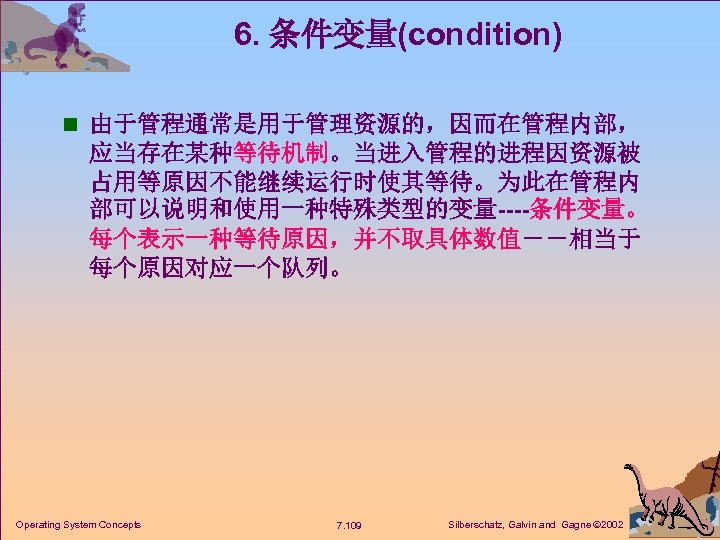 6. 条件变量(condition)

由于管程通常是用于管理资源的，因而在管程内部，应当存在某种等待机制。当进入管程的进程因资源被占用等原因不能继续运行时使其等待。为此在管程内部可以说明和使用一种特殊类型的变量----条件变量。每个表示一种等待原因，并不取具体数值－－相当于每个原因对应一个队列。

Operating System Concepts

7.109

Silberschatz, Galvin and Gagne ©2002